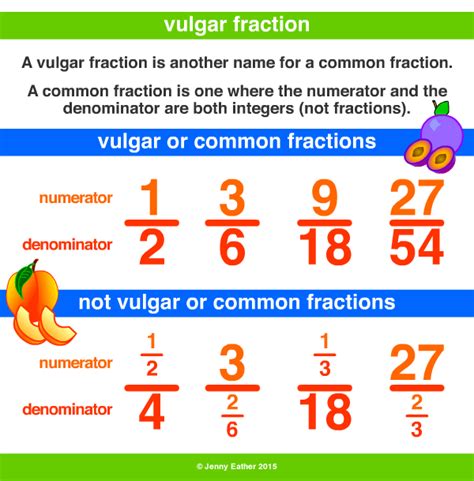 vulgar fraction

A vulgar fraction is another name for a common fraction.

A common fraction is one where the numerator and the denominator are both integers (not fractions).

vulgar or common fractions

numerator
denominator

$\frac{1}{2}$ $\frac{3}{6}$ $\frac{9}{18}$ $\frac{27}{54}$

not vulgar or common fractions

numerator
denominator

$\frac{\frac{1}{2}}{4}$ $\frac{3}{\frac{2}{6}}$ $\frac{\frac{1}{3}}{18}$ $\frac{27}{\frac{2}{3}}$

© Jenny Eather 2015